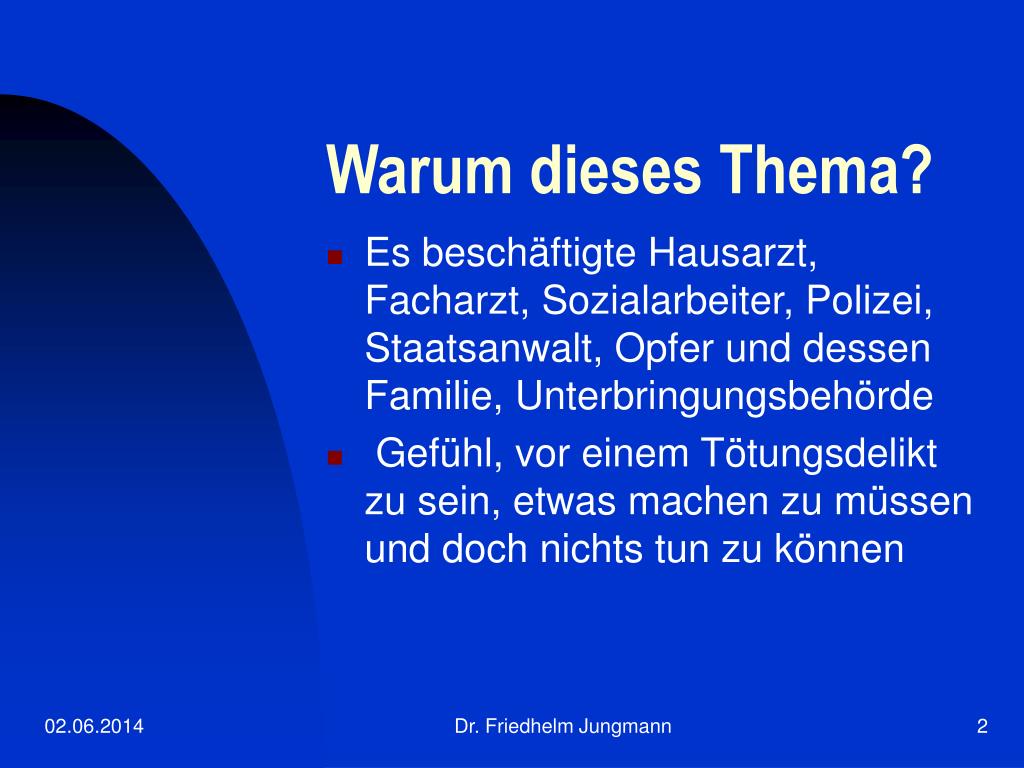 Warum dieses Thema?

- Es beschäftigte Hausarzt, Facharzt, Sozialarbeiter, Polizei, Staatsanwalt, Opfer und dessen Familie, Unterbringungsbehörde
- Gefühl, vor einem Tötungsdelikt zu sein, etwas machen zu müssen und doch nichts tun zu können

02.06.2014 Dr. Friedhelm Jungmann 2